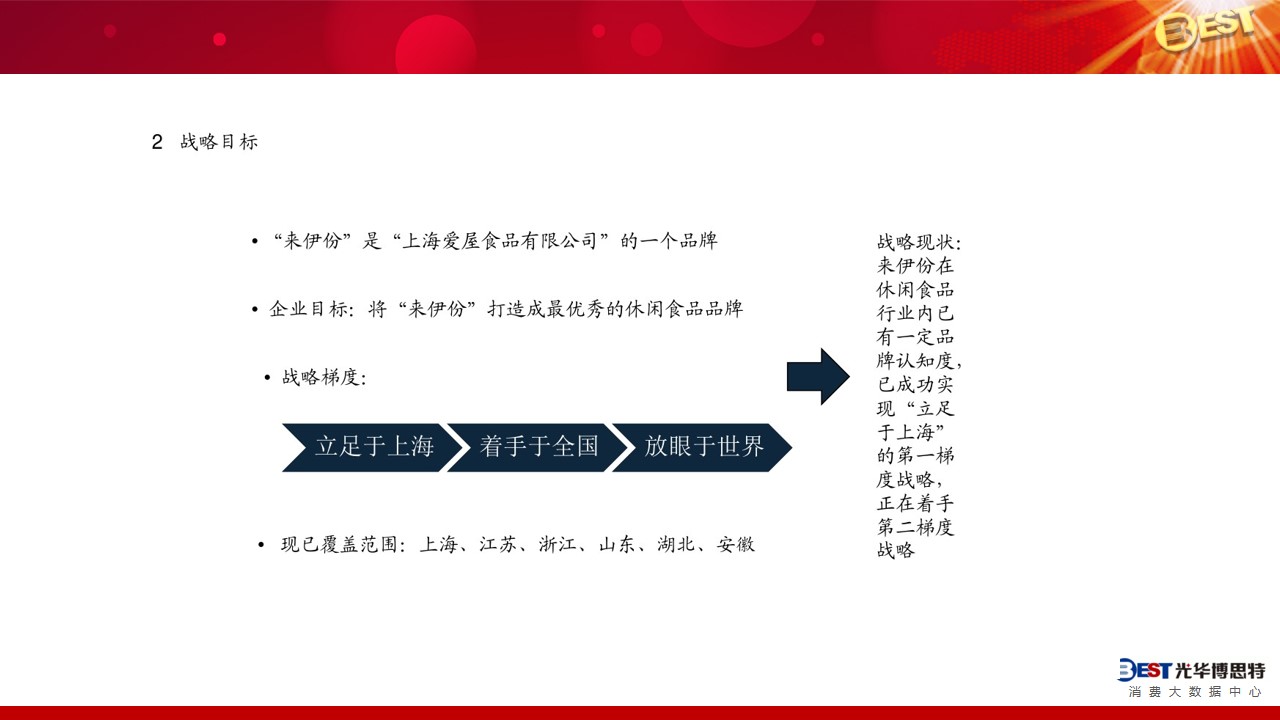 BEST

2 战略目标

• “来伊份”是“上海爱屋食品有限公司”的一个品牌

• 企业目标：将“来伊份”打造成最优秀的休闲食品品牌

• 战略梯度：

立足于上海 着手于全国 放眼于世界

• 现已覆盖范围：上海、江苏、浙江、山东、湖北、安徽

战略现状：来伊份在休闲食品行业内已有一定品牌认知度，已成功实现“立足于上海”的第一梯度战略，正在着手第二梯度战略

BEST 光华博思特
消费大数据中心